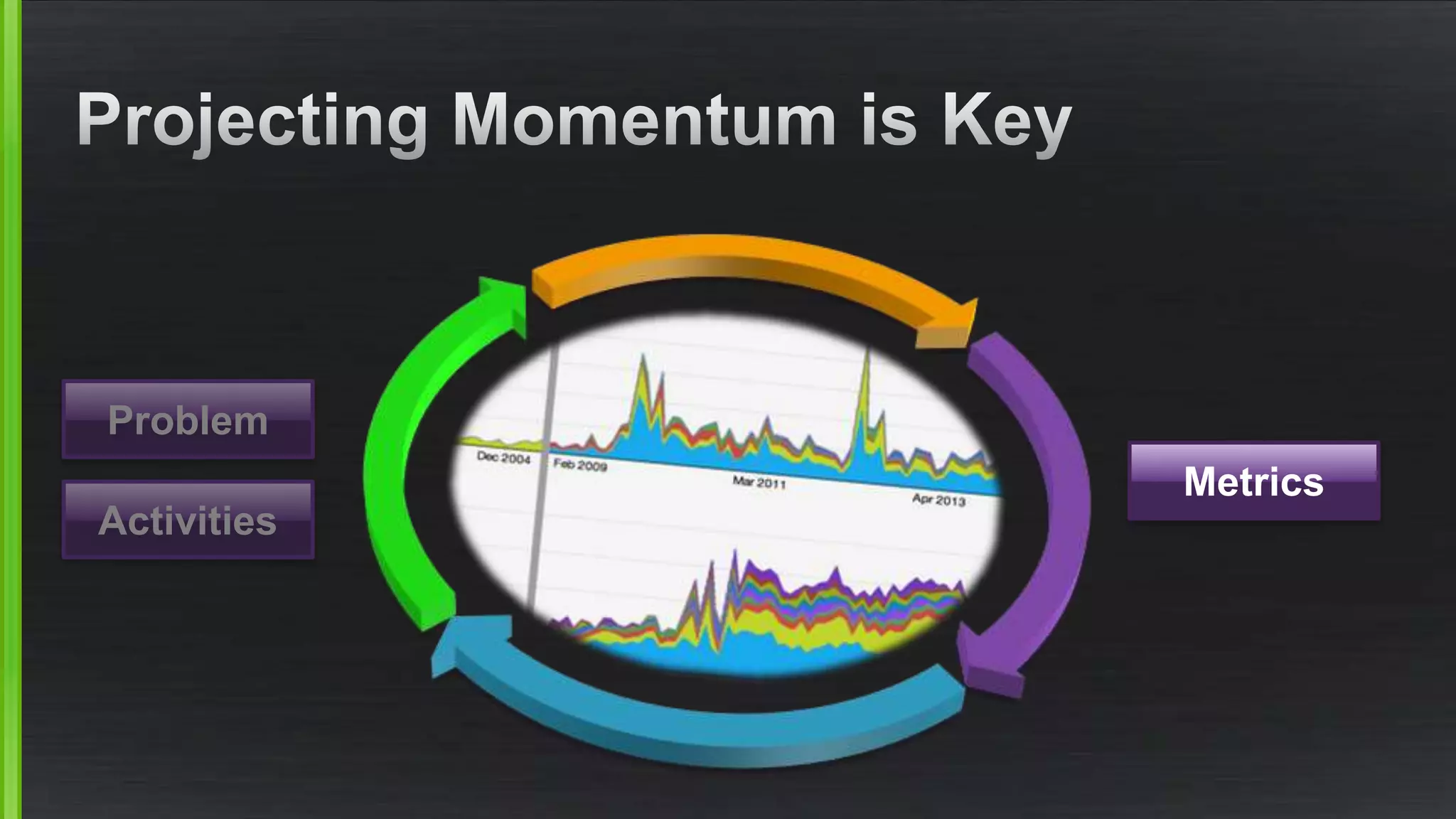 Projecting Momentum is Key

Problem

Activities

Dec 2004
Feb 2009
Mar 2011
Apr 2013

Metrics